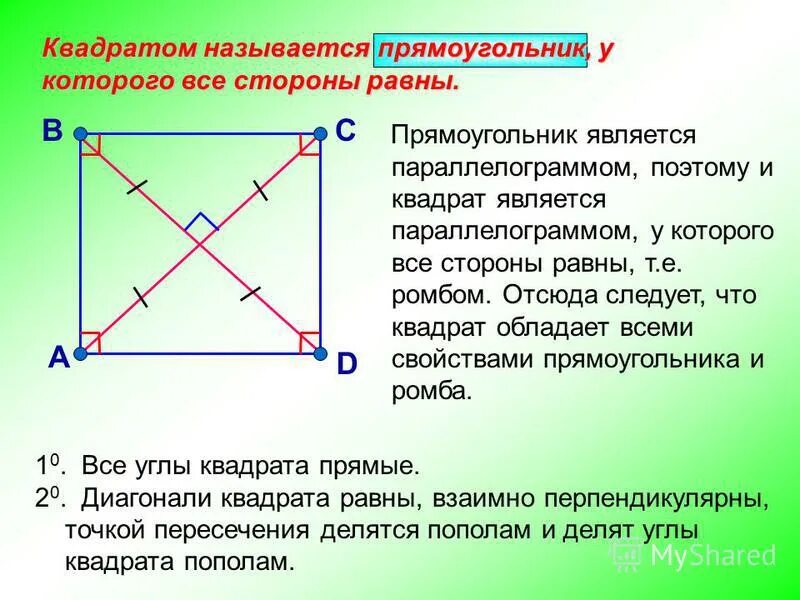 Квадратом называется прямоугольник, у которого все стороны равны.

B
C
A
D

Прямоугольник является параллелограммом, поэтому и квадрат является параллелограммом, у которого все стороны равны, т.е. ромбом. Отсюда следует, что квадрат обладает всеми свойствами прямоугольника и ромба.

$1^0$. Все углы квадрата прямые.
$2^0$. Диагонали квадрата равны, взаимно перпендикулярны, точкой пересечения делятся пополам и делят углы квадрата пополам.

MyShared